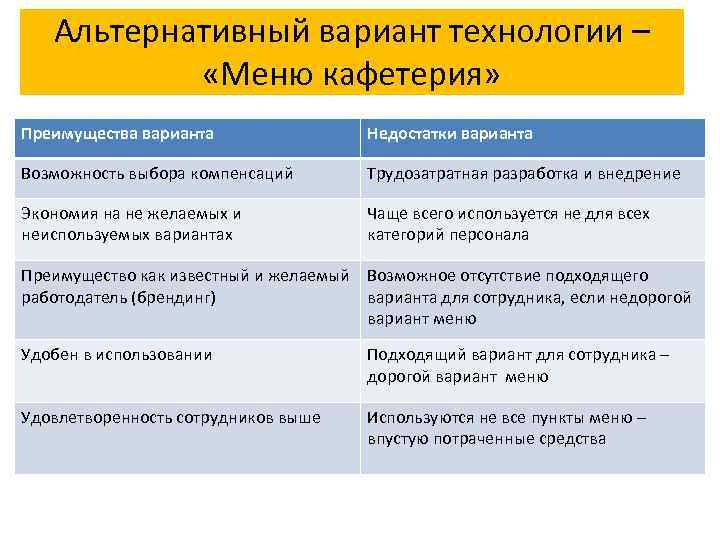 Альтернативный вариант технологии – «Меню кафетерия»

| Преимущества варианта | Недостатки варианта |
|---|---|
| Возможность выбора компенсаций | Трудозатратная разработка и внедрение |
| Экономия на не желаемых и неиспользуемых вариантах | Чаще всего используется не для всех категорий персонала |
| Преимущество как известный и желаемый работодатель (брендинг) | Возможное отсутствие подходящего варианта для сотрудника, если недорогой вариант меню |
| Удобен в использовании | Подходящий вариант для сотрудника – дорогой вариант меню |
| Удовлетворенность сотрудников выше | Используются не все пункты меню – впустую потраченные средства |